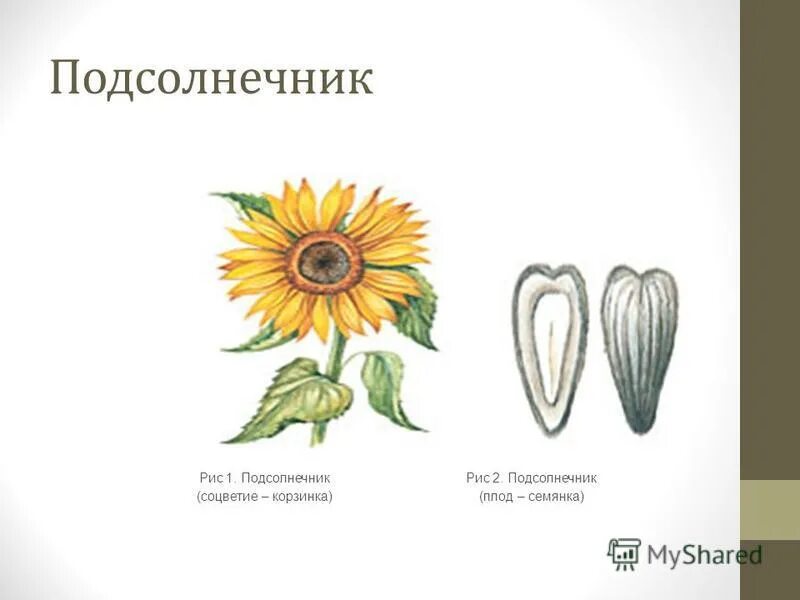 Подсолнечник

Рис 1. Подсолнечник (соцветие – корзинка)

Рис 2. Подсолнечник (плод – семянка)

MyShared